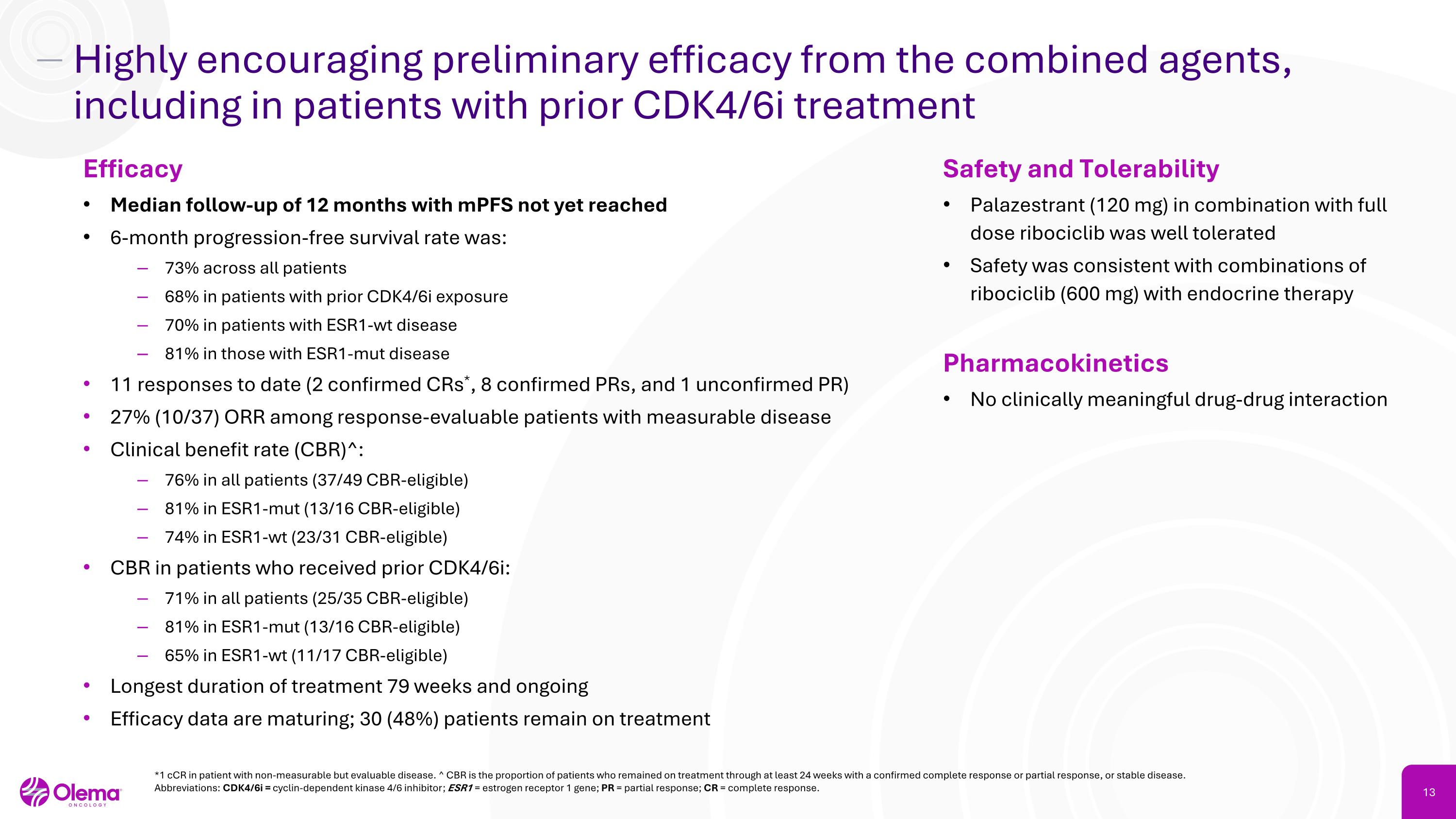 Highly encouraging preliminary efficacy from the combined agents, including in patients with prior CDK4/6i treatment

Efficacy

• Median follow-up of 12 months with mPFS not yet reached
• 6-month progression-free survival rate was:
– 73% across all patients
– 68% in patients with prior CDK4/6i exposure
– 70% in patients with ESR1-wt disease
– 81% in those with ESR1-mut disease
• 11 responses to date (2 confirmed CRs*, 8 confirmed PRs, and 1 unconfirmed PR)
• 27% (10/37) ORR among response-evaluable patients with measurable disease
• Clinical benefit rate (CBR)^:
– 76% in all patients (37/49 CBR-eligible)
– 81% in ESR1-mut (13/16 CBR-eligible)
– 74% in ESR1-wt (23/31 CBR-eligible)
• CBR in patients who received prior CDK4/6i:
– 71% in all patients (25/35 CBR-eligible)
– 81% in ESR1-mut (13/16 CBR-eligible)
– 65% in ESR1-wt (11/17 CBR-eligible)
• Longest duration of treatment 79 weeks and ongoing
• Efficacy data are maturing; 30 (48%) patients remain on treatment

Safety and Tolerability

• Palazestrant (120 mg) in combination with full dose ribociclib was well tolerated
• Safety was consistent with combinations of ribociclib (600 mg) with endocrine therapy

Pharmacokinetics

• No clinically meaningful drug-drug interaction

*1 cCR in patient with non-measurable but evaluable disease. ^ CBR is the proportion of patients who remained on treatment through at least 24 weeks with a confirmed complete response or partial response, or stable disease.
Abbreviations: CDK4/6i = cyclin-dependent kinase 4/6 inhibitor; ESR1 = estrogen receptor 1 gene; PR = partial response; CR = complete response.

Olema ONCOLOGY

13